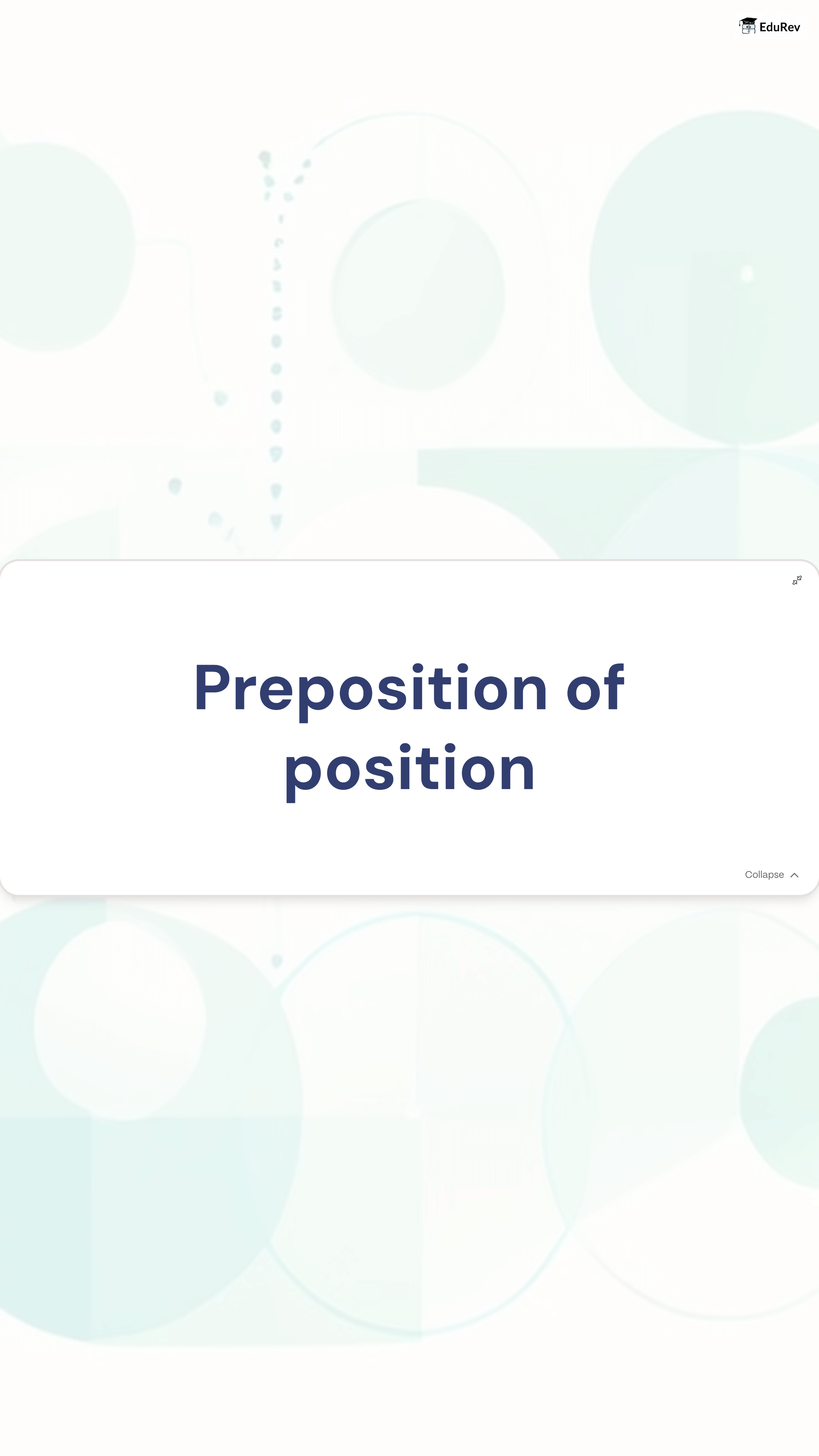 EduRev

Preposition of position

Collapse